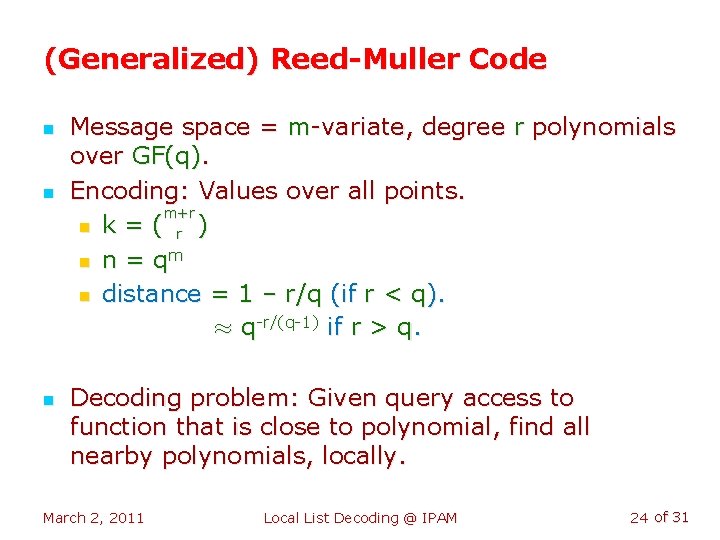 (Generalized) Reed-Muller Code

Message space = m-variate, degree r polynomials over GF(q).

Encoding: Values over all points.

$k = \binom{m+r}{r}$

$n = q^m$

distance = 1 – r/q (if r < q).

$\approx q^{-r/(q-1)}$ if r > q.

Decoding problem: Given query access to function that is close to polynomial, find all nearby polynomials, locally.

March 2, 2011

Local List Decoding @ IPAM

24 of 31